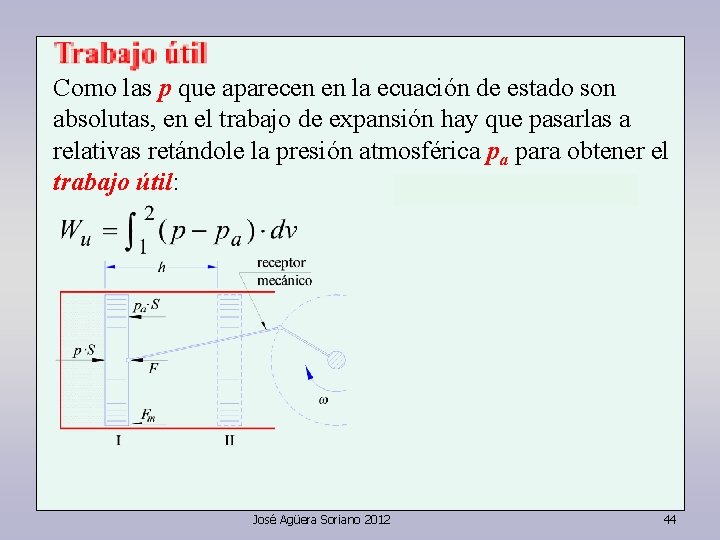 Trabajo útil

Como las $p$ que aparecen en la ecuación de estado son absolutas, en el trabajo de expansión hay que pasarlas a relativas retándole la presión atmosférica $p_a$ para obtener el trabajo útil:

$W_u = \int_1^2 (p - p_a) \cdot dv$

$h$

receptor mecánico

$p_a \cdot S$

$p \cdot S$

$F$

$F_m$

$\omega$

I

II

José Agüera Soriano 2012

44